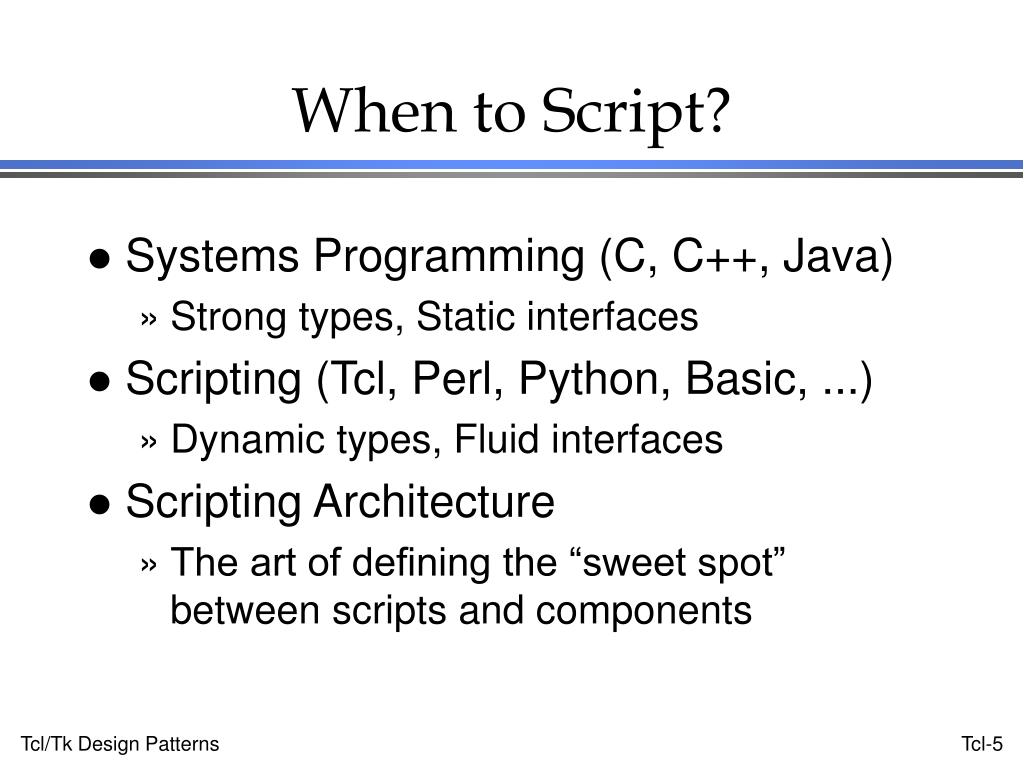 When to Script?

● Systems Programming (C, C++, Java)
» Strong types, Static interfaces
● Scripting (Tcl, Perl, Python, Basic, ...)
» Dynamic types, Fluid interfaces
● Scripting Architecture
» The art of defining the “sweet spot” between scripts and components

Tcl/Tk Design Patterns

Tcl-5